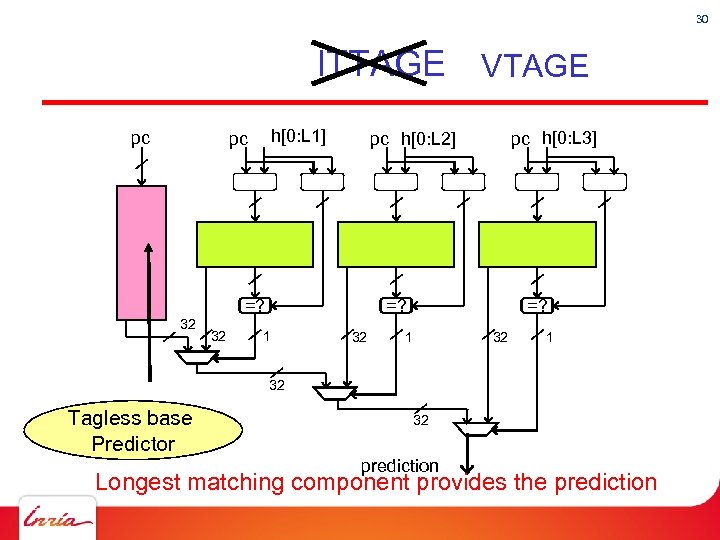 30

ITTAGE VTAGE

pc

pc h[0:L1]

pc h[0:L2]

pc h[0:L3]

=?

=?

=?

32

32

1

32

1

32

1

32

32

Tagless base Predictor

prediction

Longest matching component provides the prediction

Inria